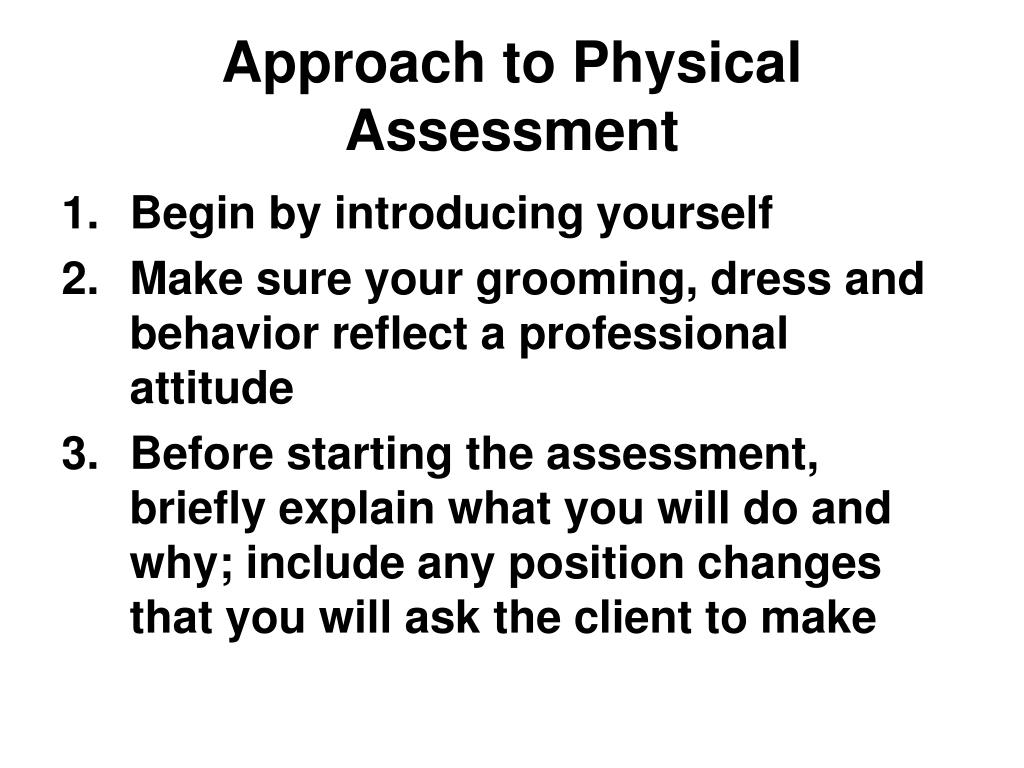 Approach to Physical Assessment

1. Begin by introducing yourself
2. Make sure your grooming, dress and behavior reflect a professional attitude
3. Before starting the assessment, briefly explain what you will do and why; include any position changes that you will ask the client to make